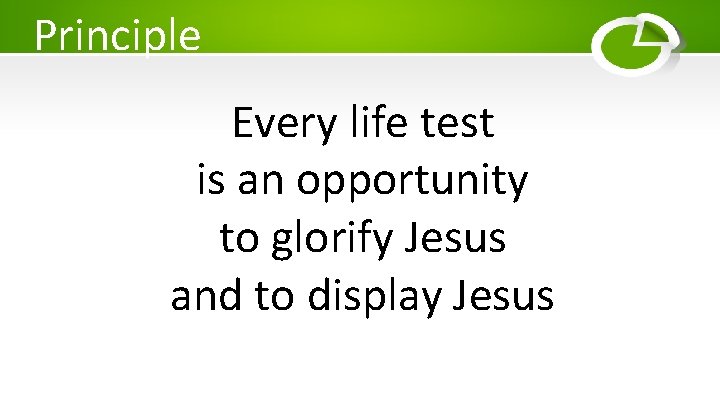 Principle

Every life test is an opportunity to glorify Jesus and to display Jesus